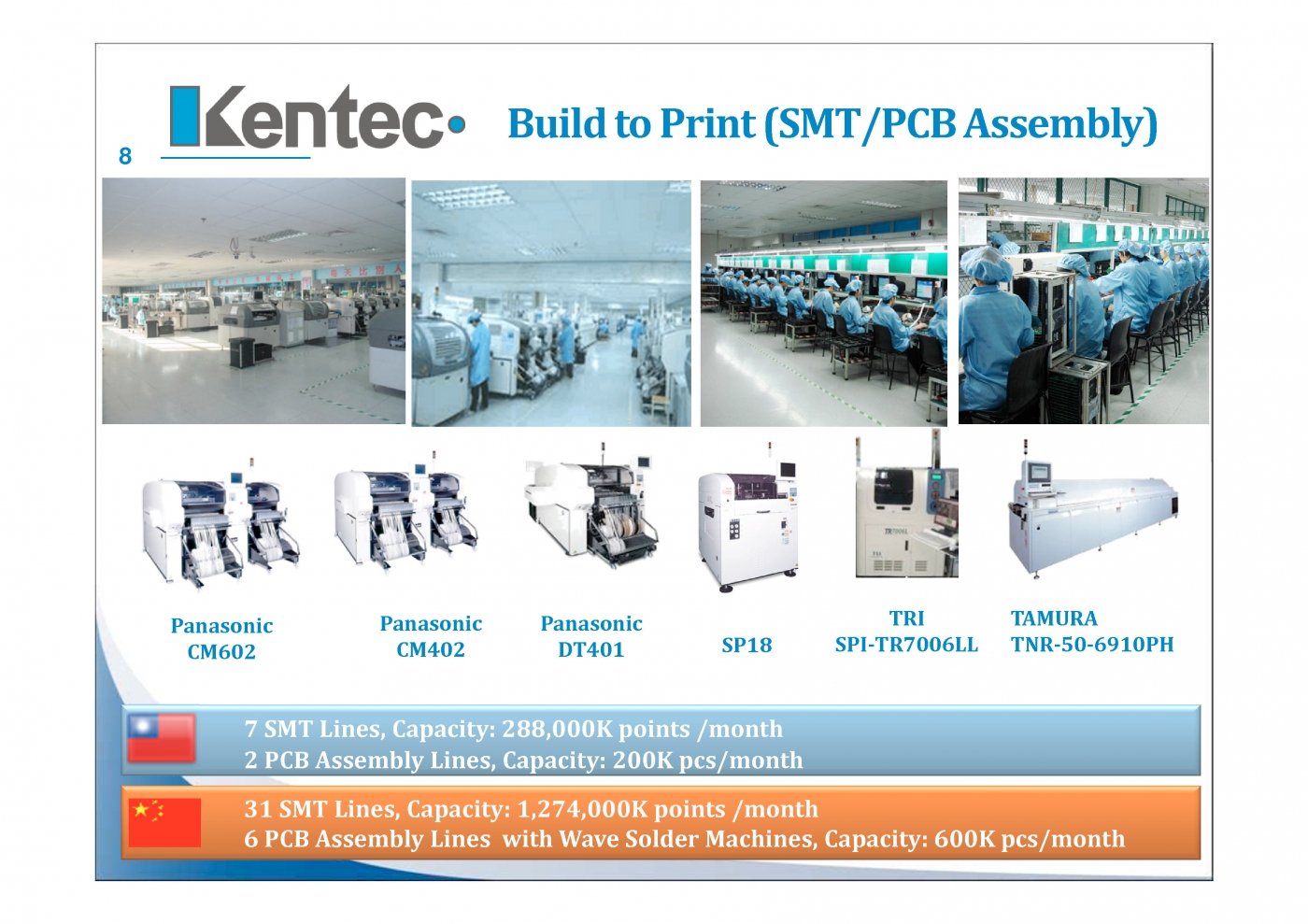 8

Kentec

Build to Print (SMT/PCB Assembly)

Panasonic CM602

Panasonic CM402

Panasonic DT401

SP18

TRI SPI-TR7006LL

TAMURA TNR-50-6910PH

7 SMT Lines, Capacity: 288,000K points /month
2 PCB Assembly Lines, Capacity: 200K pcs/month

31 SMT Lines, Capacity: 1,274,000K points /month
6 PCB Assembly Lines with Wave Solder Machines, Capacity: 600K pcs/month